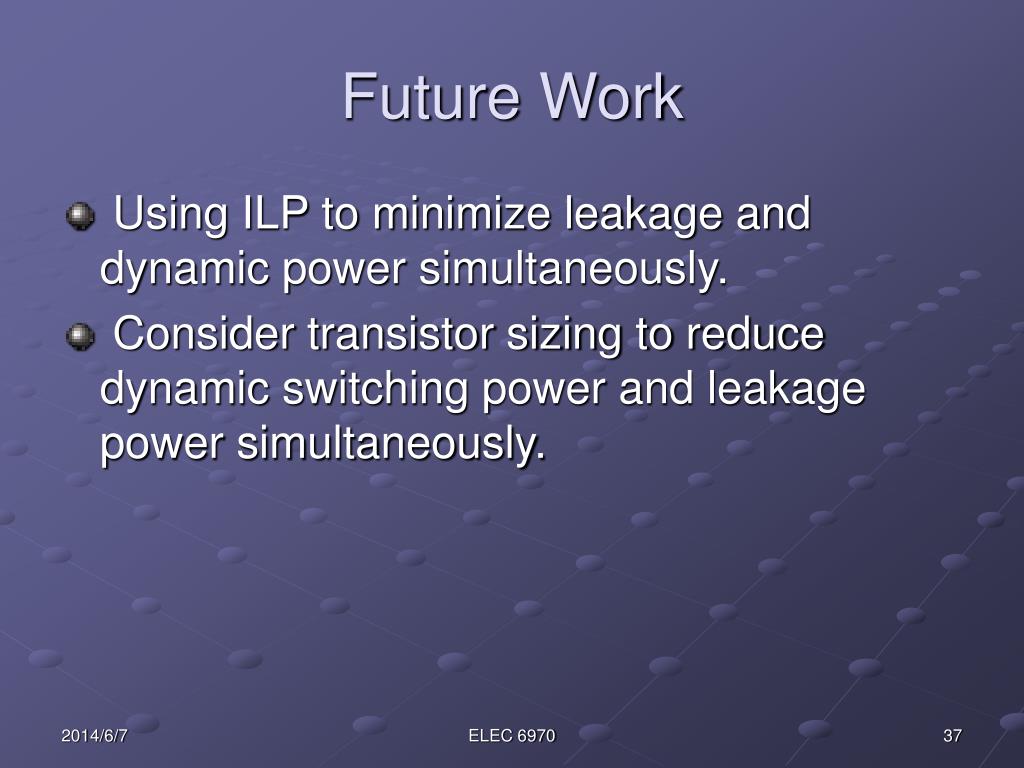 Future Work

Using ILP to minimize leakage and dynamic power simultaneously.

Consider transistor sizing to reduce dynamic switching power and leakage power simultaneously.

2014/6/7

ELEC 6970

37